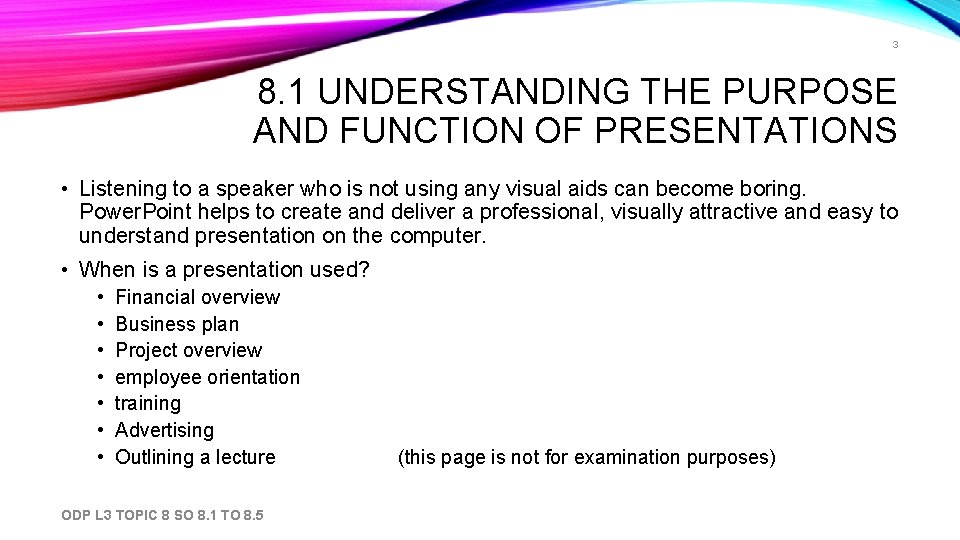 3

8.1 UNDERSTANDING THE PURPOSE AND FUNCTION OF PRESENTATIONS

• Listening to a speaker who is not using any visual aids can become boring. PowerPoint helps to create and deliver a professional, visually attractive and easy to understand presentation on the computer.

• When is a presentation used?
• Financial overview
• Business plan
• Project overview
• employee orientation
• training
• Advertising
• Outlining a lecture

(this page is not for examination purposes)

ODP L3 TOPIC 8 SO 8.1 TO 8.5